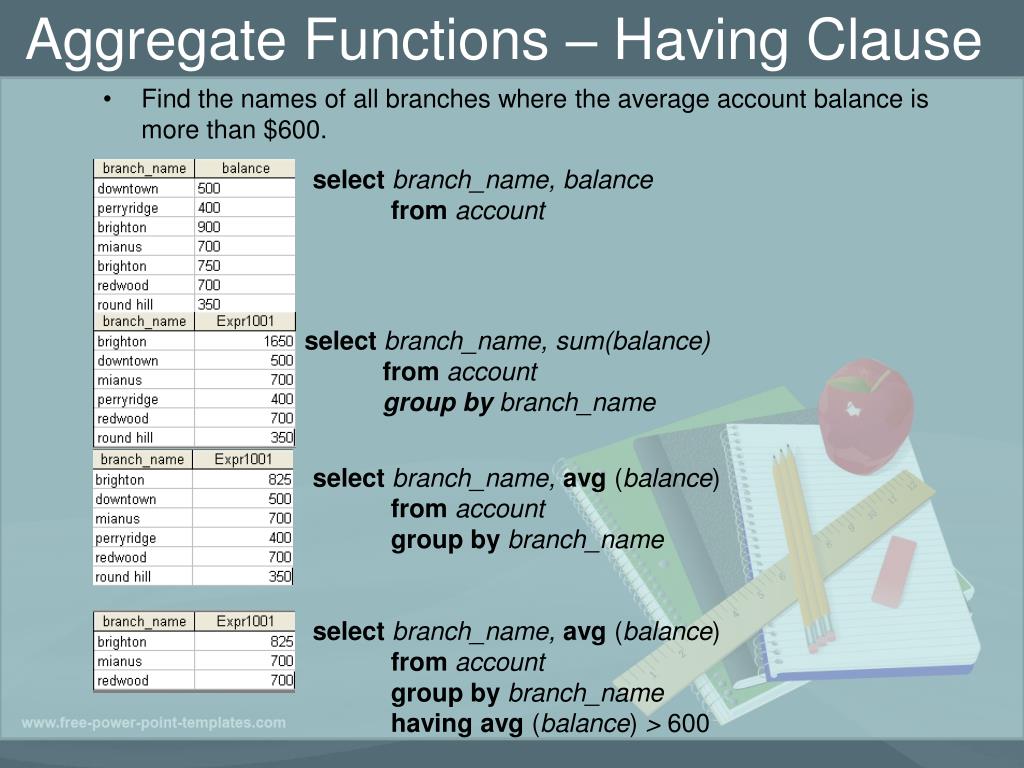 Aggregate Functions – Having Clause

• Find the names of all branches where the average account balance is more than $600.

| branch_name | balance |
|---|---|
| downtown | 500 |
| perryridge | 400 |
| brighton | 900 |
| mianus | 700 |
| brighton | 750 |
| redwood | 700 |
| round hill | 350 |

select branch_name, balance
from account

| branch_name | Expr1001 |
|---|---|
| brighton | 1650 |
| downtown | 500 |
| mianus | 700 |
| perryridge | 400 |
| redwood | 700 |
| round hill | 350 |

select branch_name, sum(balance)
from account
group by branch_name

| branch_name | Expr1001 |
|---|---|
| brighton | 825 |
| downtown | 500 |
| mianus | 700 |
| perryridge | 400 |
| redwood | 700 |
| round hill | 350 |

select branch_name, avg (balance)
from account
group by branch_name

| branch_name | Expr1001 |
|---|---|
| brighton | 825 |
| mianus | 700 |
| redwood | 700 |

select branch_name, avg (balance)
from account
group by branch_name
having avg (balance) > 600

www.free-power-point-templates.com